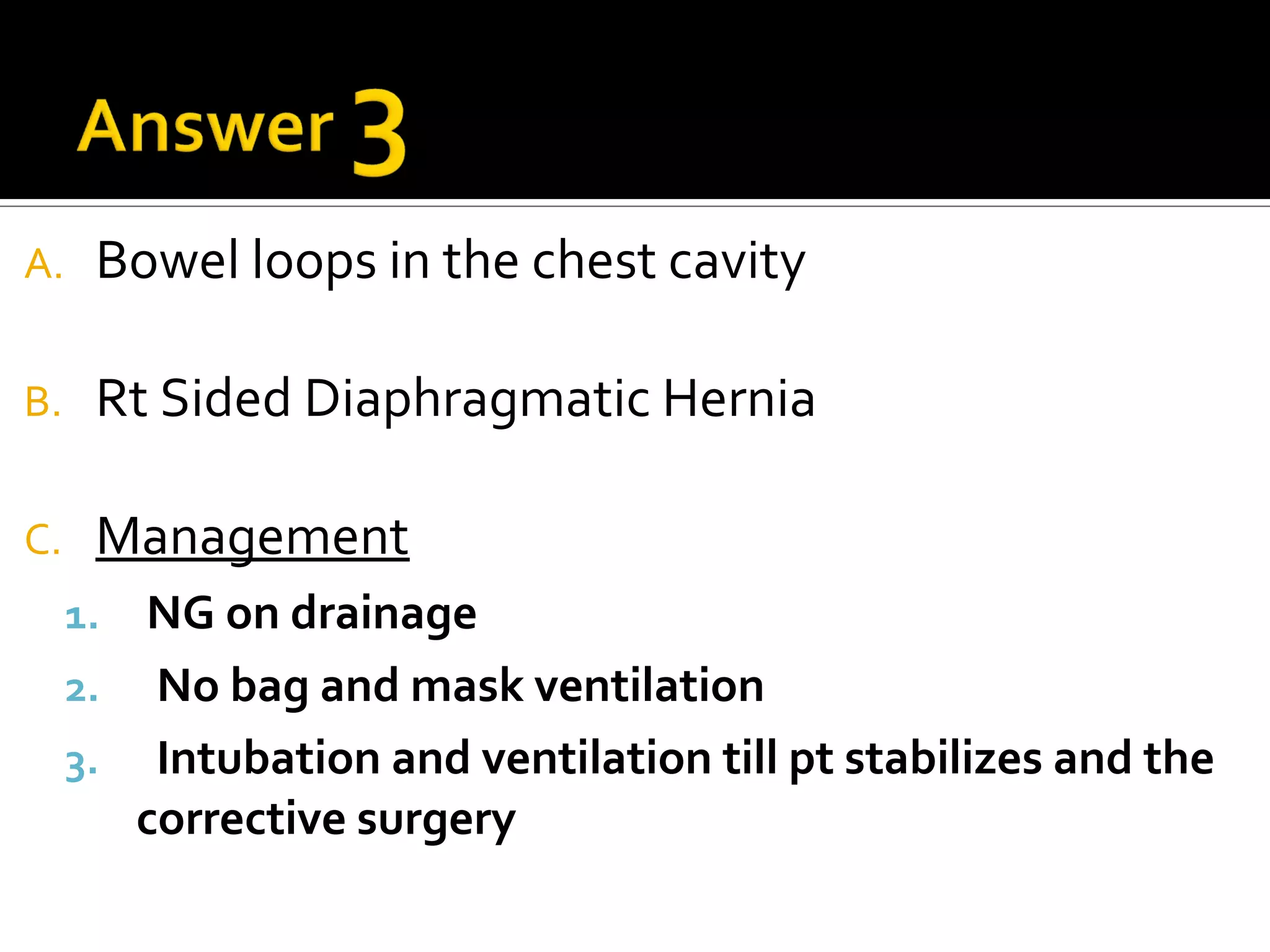 Answer 3

A. Bowel loops in the chest cavity

B. Rt Sided Diaphragmatic Hernia

C. Management

1. NG on drainage
2. No bag and mask ventilation
3. Intubation and ventilation till pt stabilizes and the corrective surgery